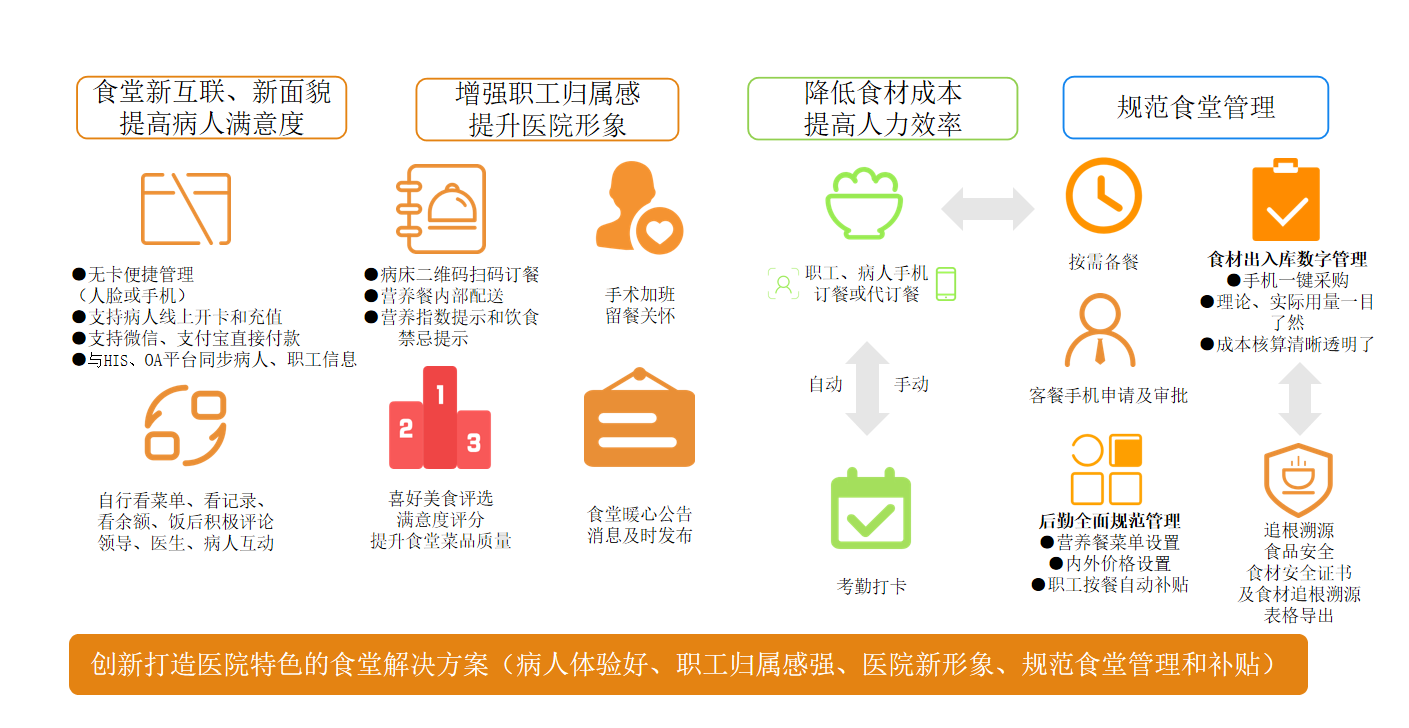 食堂新互联、新面貌
提高病人满意度

●无卡便捷管理
（人脸或手机）
●支持病人线上开卡和充值
●支持微信、支付宝直接付款
●与HIS、OA平台同步病人、职工信息

自行看菜单、看记录、
看余额、饭后积极评论
领导、医生、病人互动

增强职工归属感
提升医院形象

●病床二维码扫码订餐
●营养餐内部配送
●营养指数提示和饮食禁忌提示

手术加班
留餐关怀

1 2 3

喜好美食评选
满意度评分
提升食堂菜品质量

食堂暖心公告
消息及时发布

降低食材成本
提高人力效率

职工、病人手机
订餐或代订餐

自动
手动

考勤打卡

规范食堂管理

按需备餐

客餐手机申请及审批

后勤全面规范管理
●营养餐菜单设置
●内外价格设置
●职工按餐自动补贴

食材出入库数字管理
●手机一键采购
●理论、实际用量一目了然
●成本核算清晰透明了

追根溯源
食品安全
食材安全证书
及食材追根溯源
表格导出

创新打造医院特色的食堂解决方案（病人体验好、职工归属感强、医院新形象、规范食堂管理和补贴）